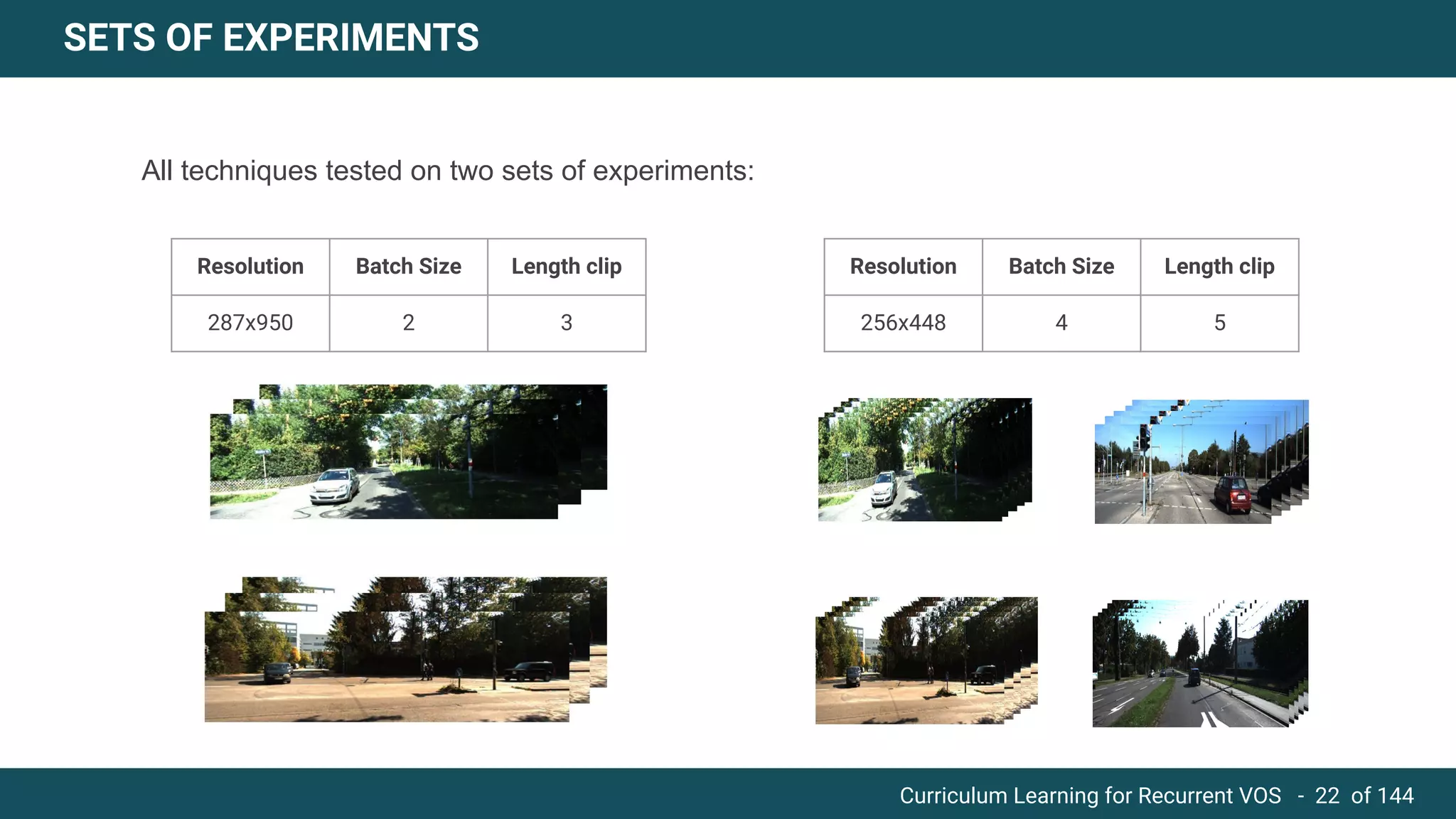 SETS OF EXPERIMENTS

All techniques tested on two sets of experiments:

| Resolution | Batch Size | Length clip |
|---|---|---|
| 287x950 | 2 | 3 |

| Resolution | Batch Size | Length clip |
|---|---|---|
| 256x448 | 4 | 5 |

Curriculum Learning for Recurrent VOS - 22 of 144